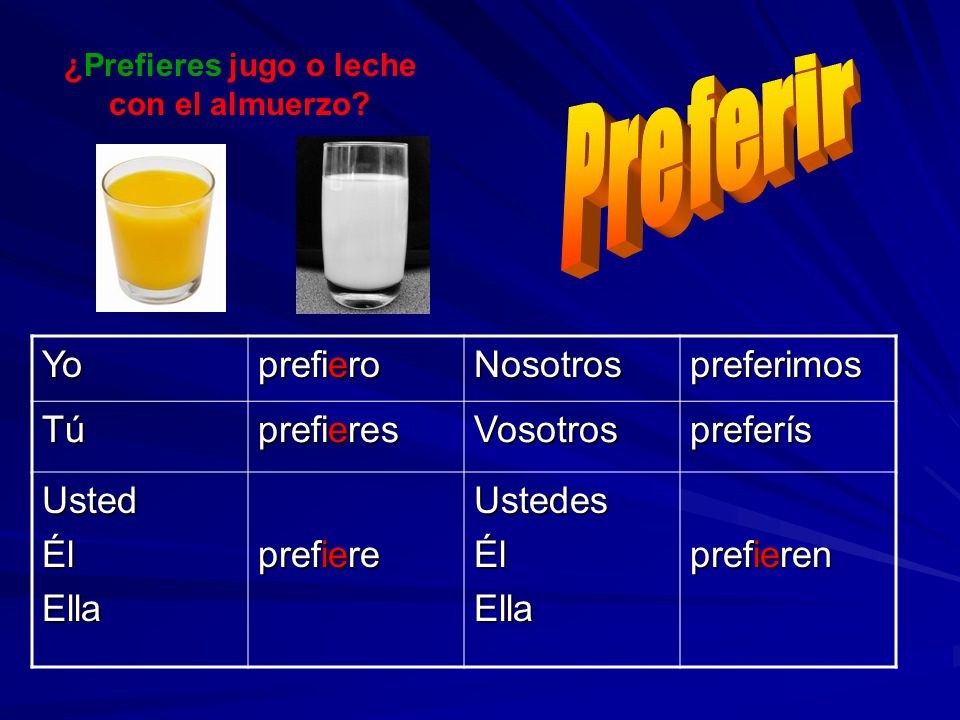 ¿Prefieres jugo o leche con el almuerzo?

Preferir

| Yo | prefiero | Nosotros | preferimos |
|---|---|---|---|
| Tú | prefieres | Vosotros | preferís |
| Usted Él Ella | prefiere | Ustedes Él Ella | prefieren |